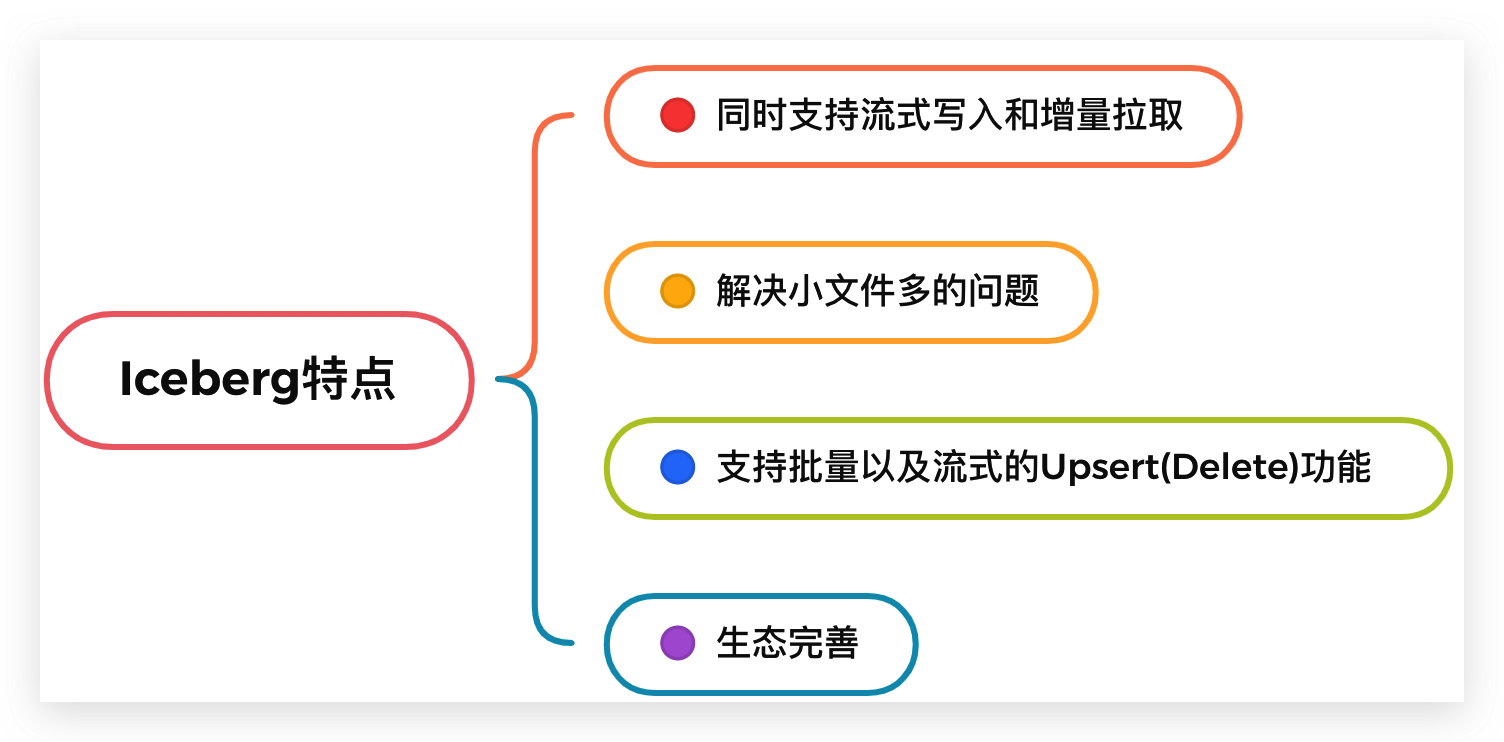 Iceberg特点

同时支持流式写入和增量拉取

解决小文件多的问题

支持批量以及流式的Upsert(Delete)功能

生态完善